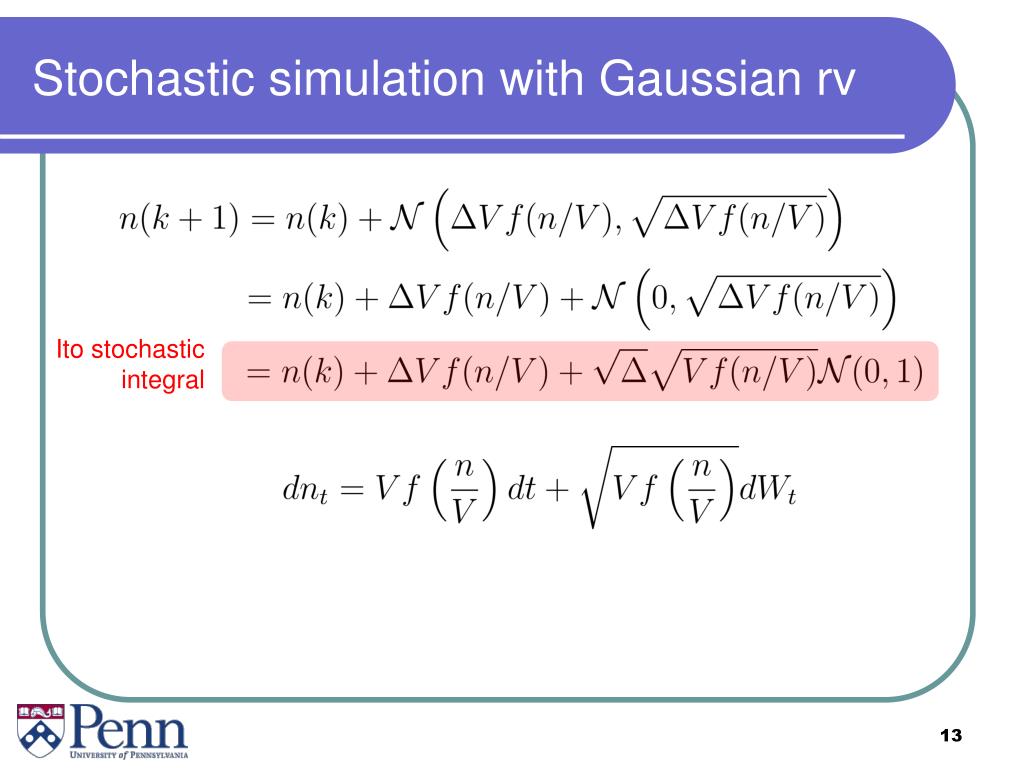 Stochastic simulation with Gaussian rv

$n(k+1) = n(k) + \mathcal{N}\left(\Delta V f(n/V), \sqrt{\Delta V f(n/V)}\right)$

$= n(k) + \Delta V f(n/V) + \mathcal{N}\left(0, \sqrt{\Delta V f(n/V)}\right)$

Ito stochastic integral

$= n(k) + \Delta V f(n/V) + \sqrt{\Delta}\sqrt{V f(n/V)}\mathcal{N}(0,1)$

$dn_t = V f\left(\frac{n}{V}\right) dt + \sqrt{V f\left(\frac{n}{V}\right)} dW_t$

Penn
UNIVERSITY of PENNSYLVANIA

13